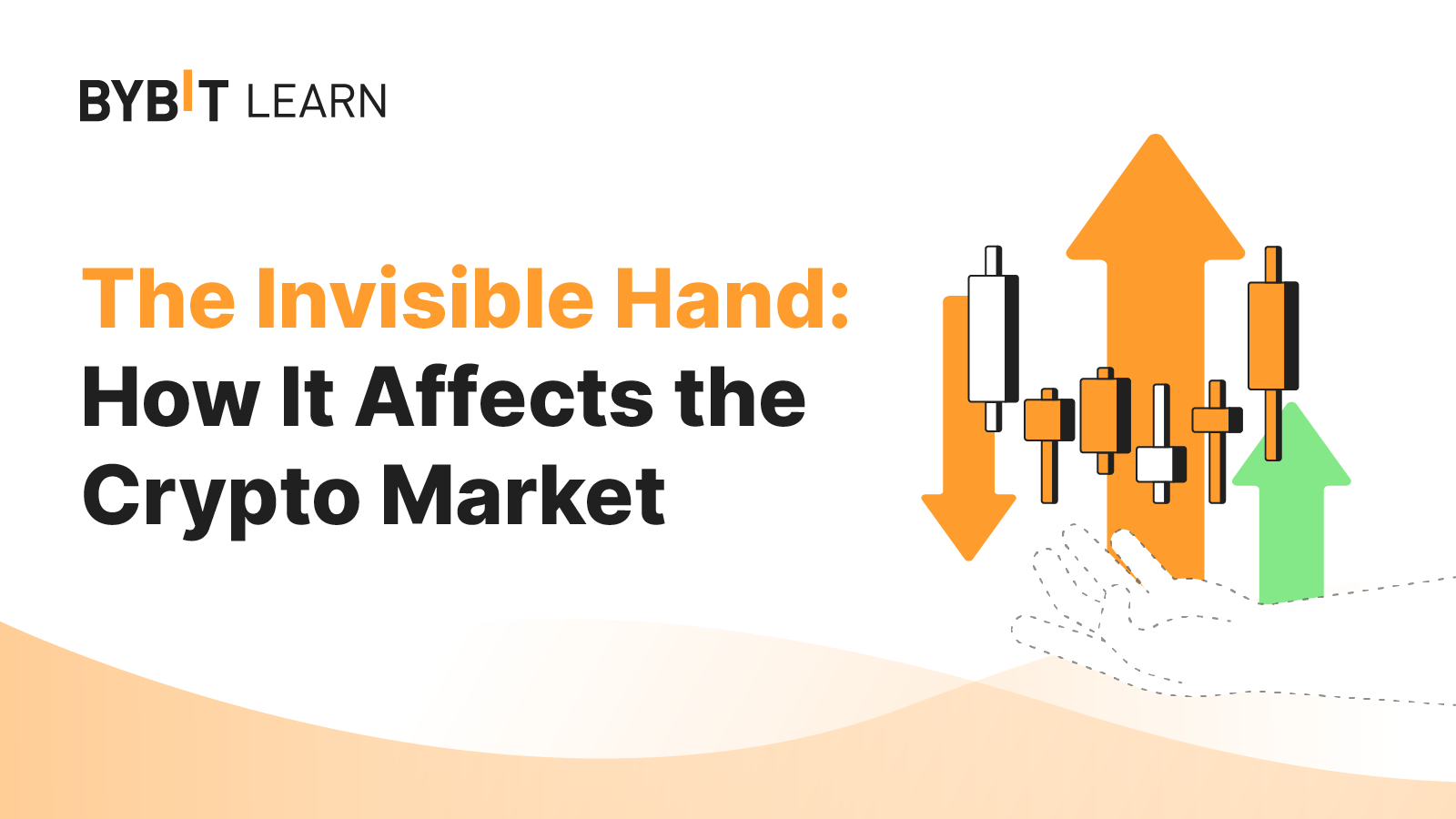 BYBIT LEARN

The Invisible Hand: How It Affects the Crypto Market